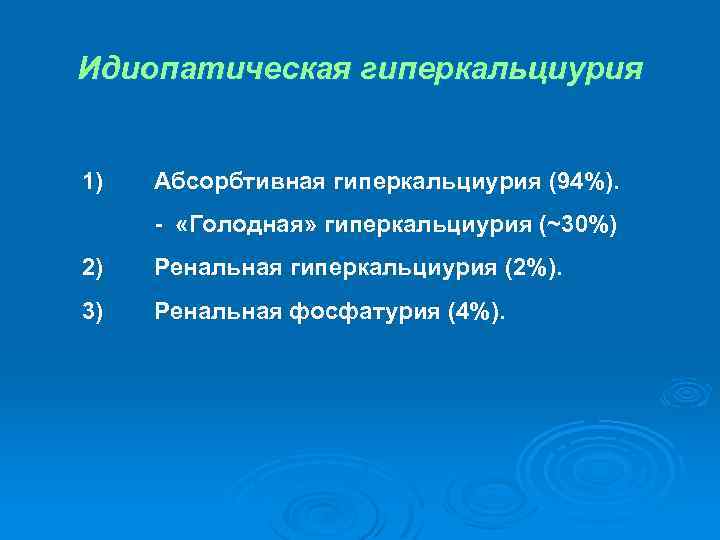 Идиопатическая гиперкальциурия

1) Абсорбтивная гиперкальциурия (94%).

- «Голодная» гиперкальциурия (~30%)

2) Ренальная гиперкальциурия (2%).

3) Ренальная фосфатурия (4%).